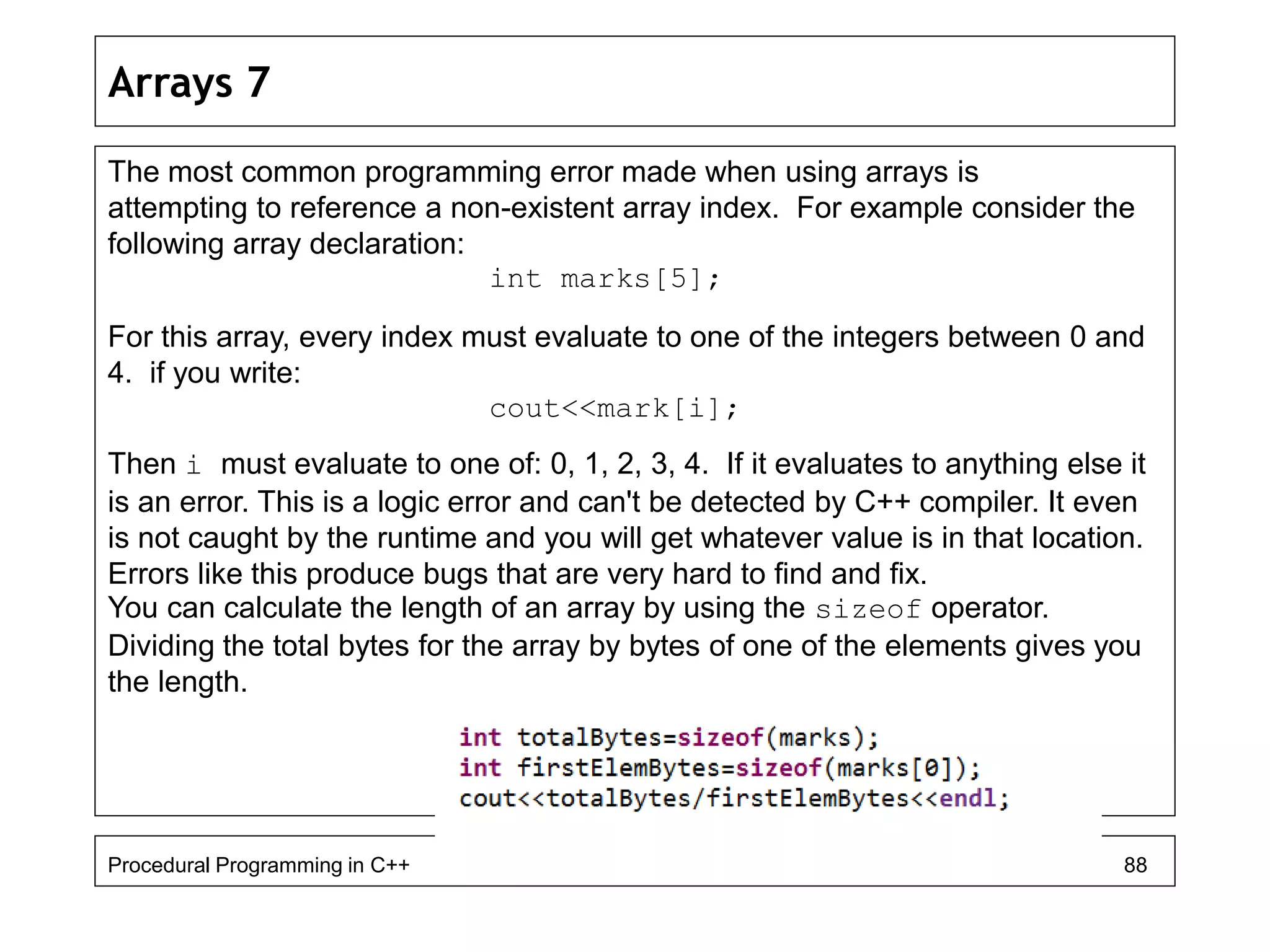 Arrays 7

The most common programming error made when using arrays is attempting to reference a non-existent array index. For example consider the following array declaration:

int marks[5];

For this array, every index must evaluate to one of the integers between 0 and 4. if you write:

cout<<mark[i];

Then i must evaluate to one of: 0, 1, 2, 3, 4. If it evaluates to anything else it is an error. This is a logic error and can't be detected by C++ compiler. It even is not caught by the runtime and you will get whatever value is in that location. Errors like this produce bugs that are very hard to find and fix.
You can calculate the length of an array by using the sizeof operator. Dividing the total bytes for the array by bytes of one of the elements gives you the length.

int totalBytes=sizeof(marks);
int firstElemBytes=sizeof(marks[0]);
cout<<totalBytes/firstElemBytes<<endl;

Procedural Programming in C++

88